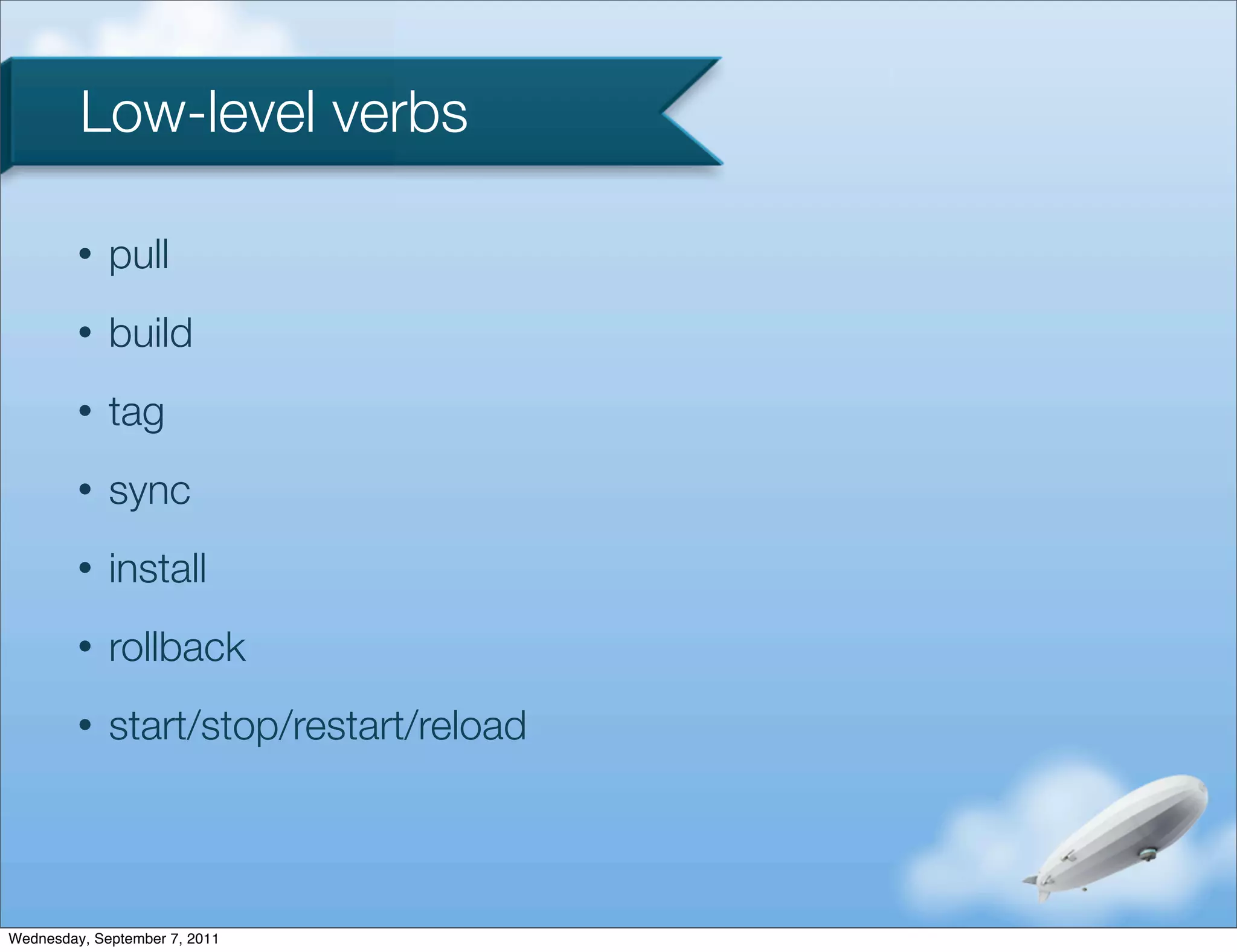 Low-level verbs

• pull
• build
• tag
• sync
• install
• rollback
• start/stop/restart/reload

Wednesday, September 7, 2011